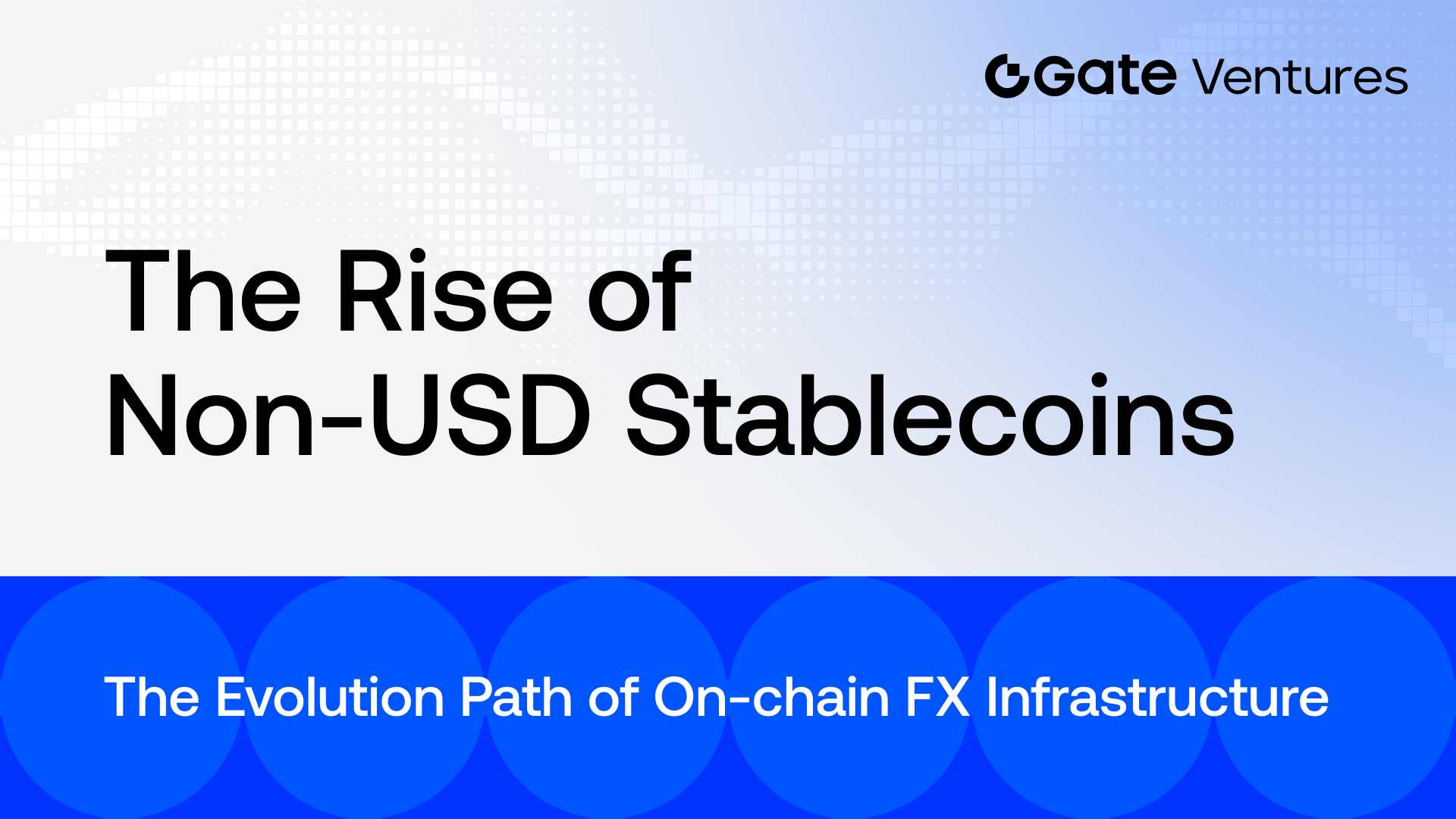 Gate Ventures

The Rise of Non-USD Stablecoins

The Evolution Path of On-chain FX Infrastructure